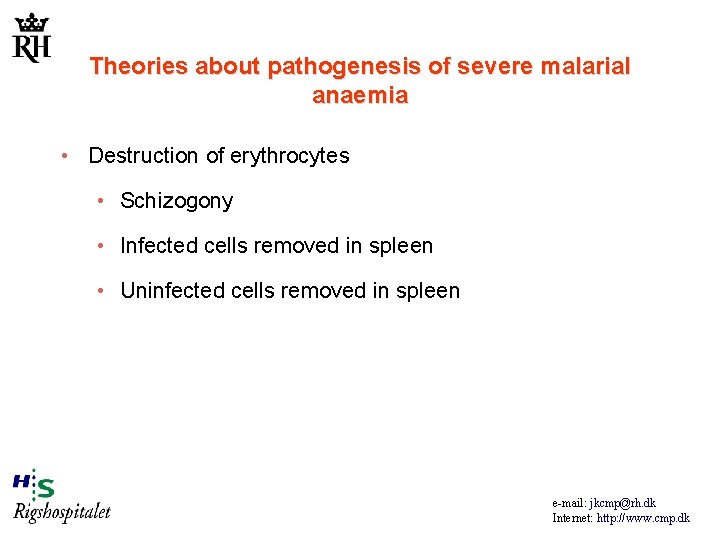 RH

Theories about pathogenesis of severe malarial anaemia

• Destruction of erythrocytes

• Schizogony

• Infected cells removed in spleen

• Uninfected cells removed in spleen

H:S
Rigshospitalet

e-mail: jkcmp@rh.dk
Internet: http://www.cmp.dk